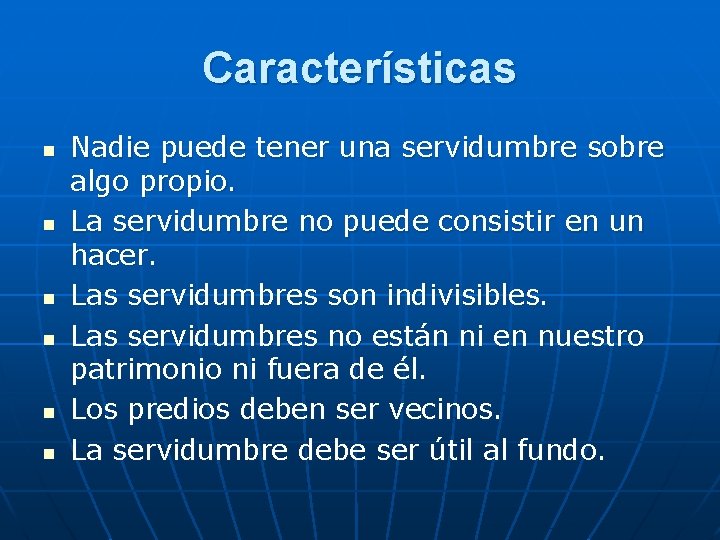 Características

• Nadie puede tener una servidumbre sobre algo propio.
• La servidumbre no puede consistir en un hacer.
• Las servidumbres son indivisibles.
• Las servidumbres no están ni en nuestro patrimonio ni fuera de él.
• Los predios deben ser vecinos.
• La servidumbre debe ser útil al fundo.